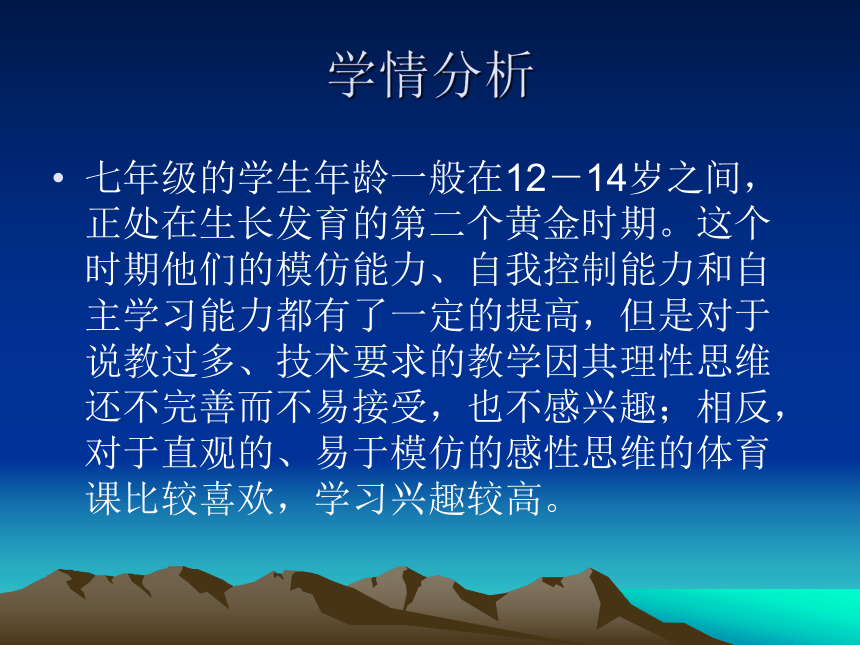 学情分析

• 七年级的学生年龄一般在12－14岁之间，正处在生长发育的第二个黄金时期。这个时期他们的模仿能力、自我控制能力和自主学习能力都有了一定的提高，但是对于说教过多、技术要求的教学因其理性思维还不完善而不易接受，也不感兴趣；相反，对于直观的、易于模仿的感性思维的体育课比较喜欢，学习兴趣较高。